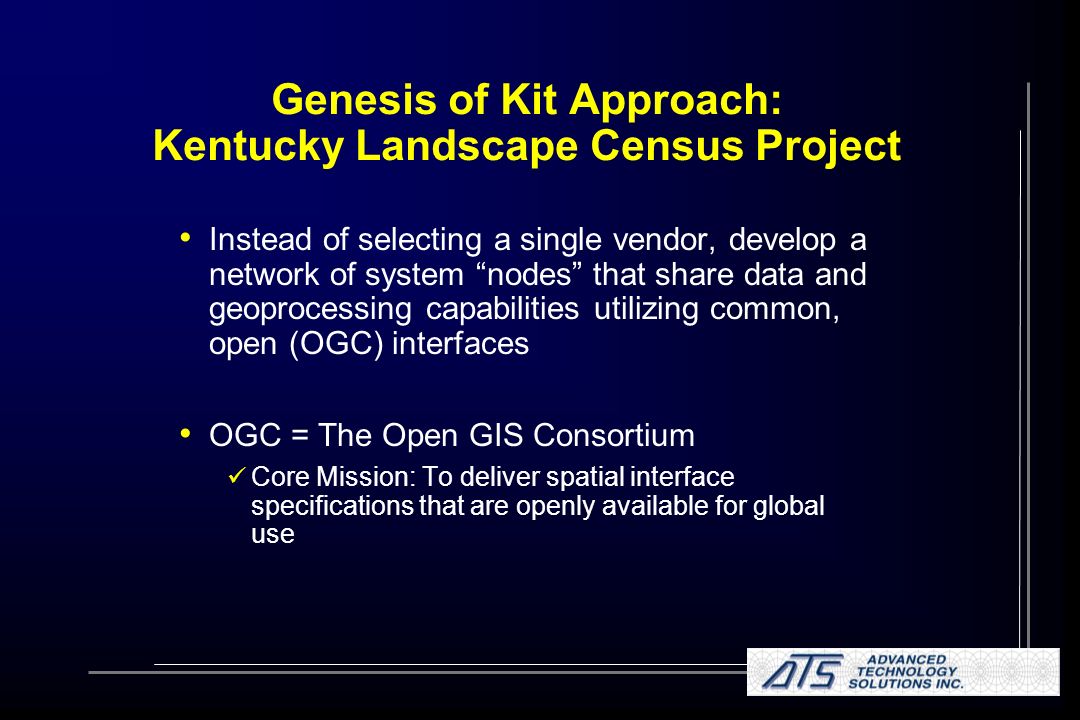 Genesis of Kit Approach:
Kentucky Landscape Census Project

• Instead of selecting a single vendor, develop a network of system “nodes” that share data and geoprocessing capabilities utilizing common, open (OGC) interfaces

• OGC = The Open GIS Consortium

✓ Core Mission: To deliver spatial interface specifications that are openly available for global use

ATS ADVANCED TECHNOLOGY SOLUTIONS INC.